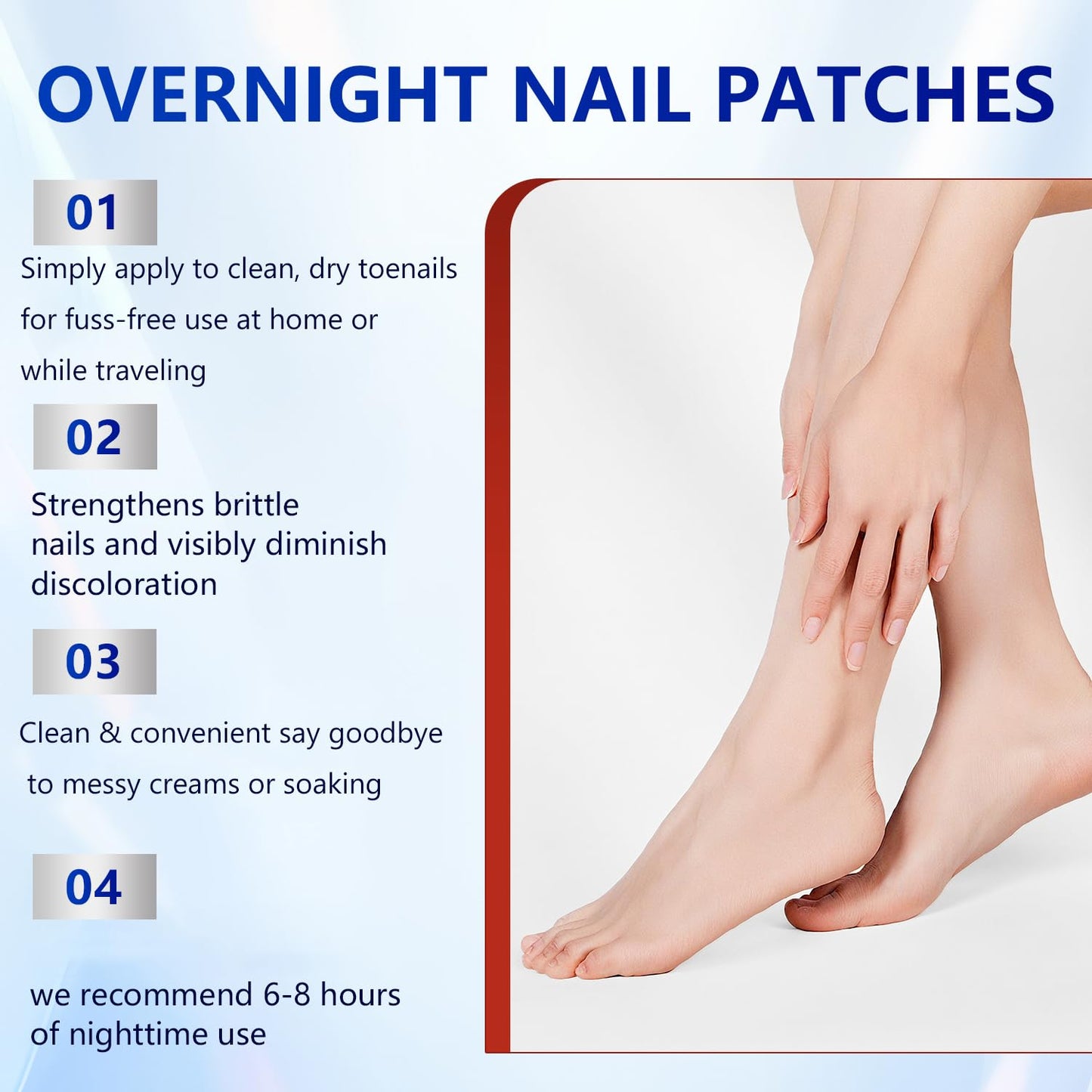 OVERNIGHT NAIL PATCHES

01

Simply apply to clean, dry toenails for fuss-free use at home or while traveling

02

Strengthens brittle nails and visibly diminish discoloration

03

Clean & convenient say goodbye to messy creams or soaking

04

we recommend 6-8 hours of nighttime use